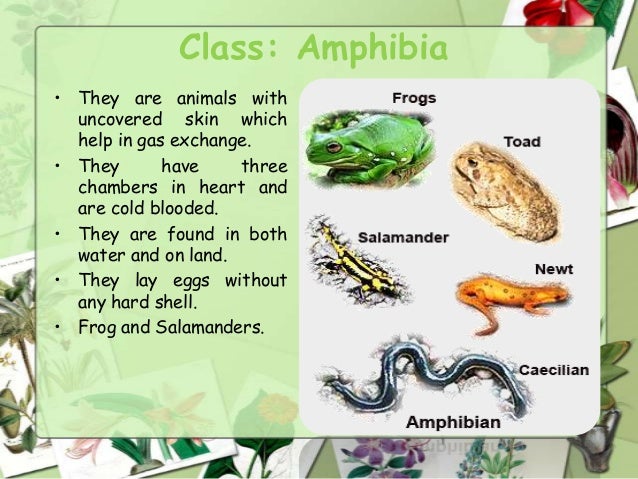 Class: Amphibia

• They are animals with uncovered skin which help in gas exchange.
• They have three chambers in heart and are cold blooded.
• They are found in both water and on land.
• They lay eggs without any hard shell.
• Frog and Salamanders.

Frogs

Toad

Salamander

Newt

Caecilian

Amphibian